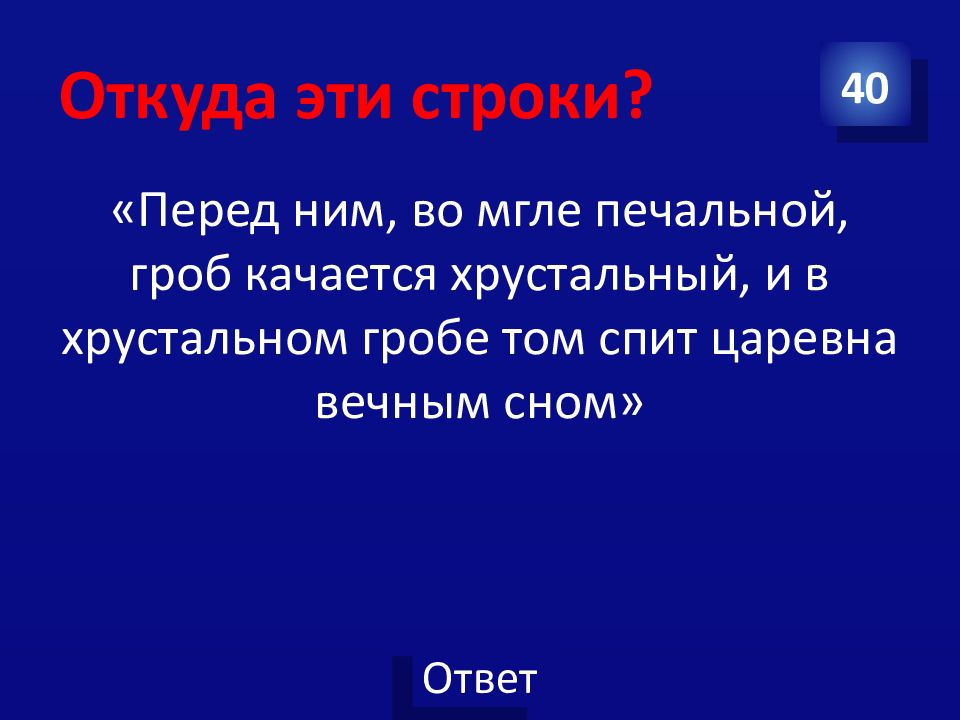 Откуда эти строки?

40

«Перед ним, во мгле печальной, гроб качается хрустальный, и в хрустальном гробе том спит царевна вечным сном»

Ответ